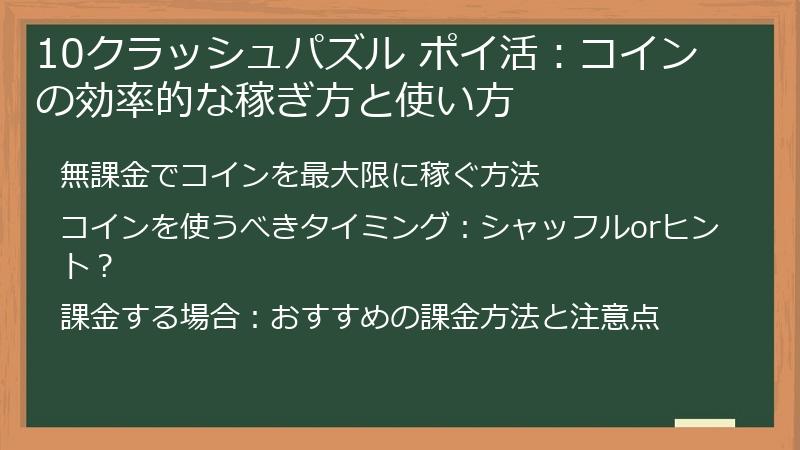 10クラッシュパズル ポイ活：コインの効率的な稼ぎ方と使い方

無課金でコインを最大限に稼ぐ方法

コインを使うべきタイミング：シャッフルorヒント？

課金する場合：おすすめの課金方法と注意点